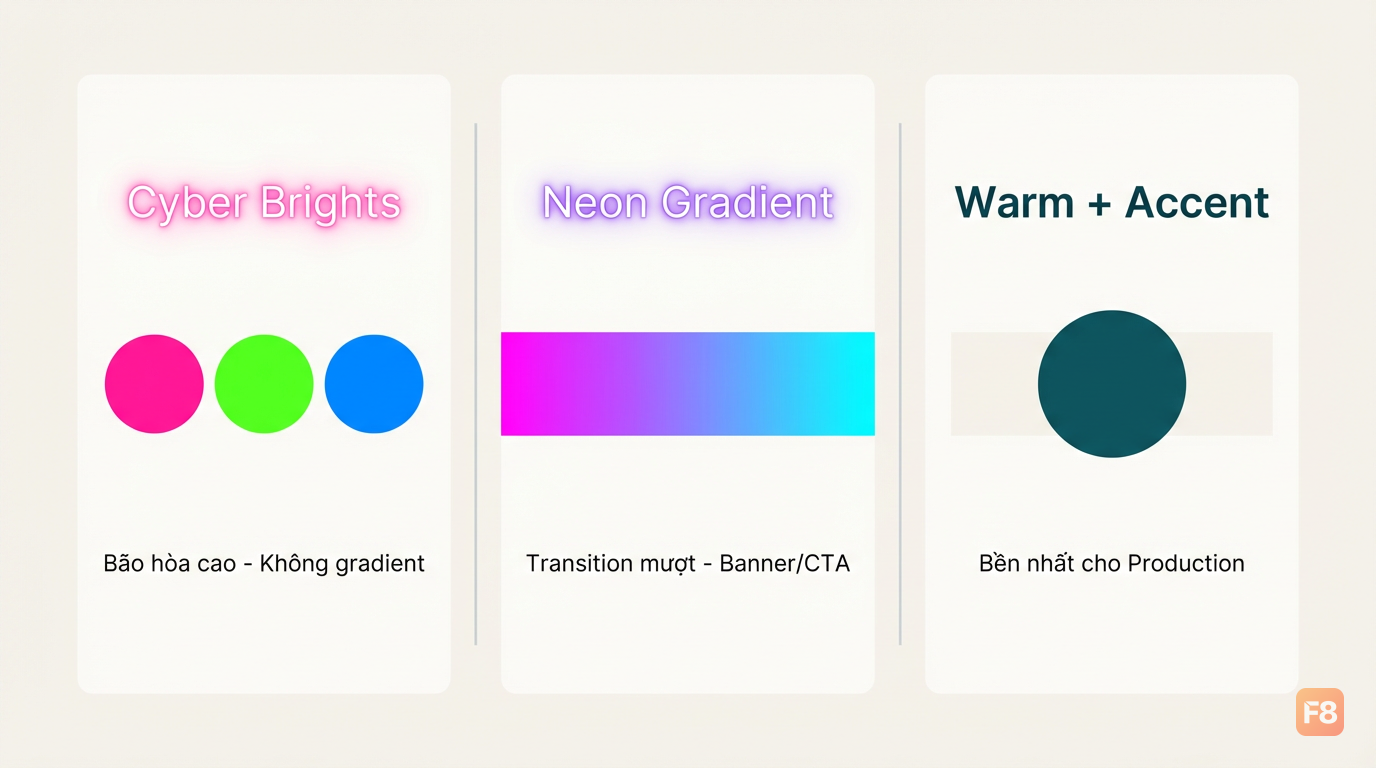 Cyber Brights

Bão hòa cao - Không gradient

Neon Gradient

Transition mượt - Banner/CTA

Warm + Accent

Bền nhất cho Production

F8